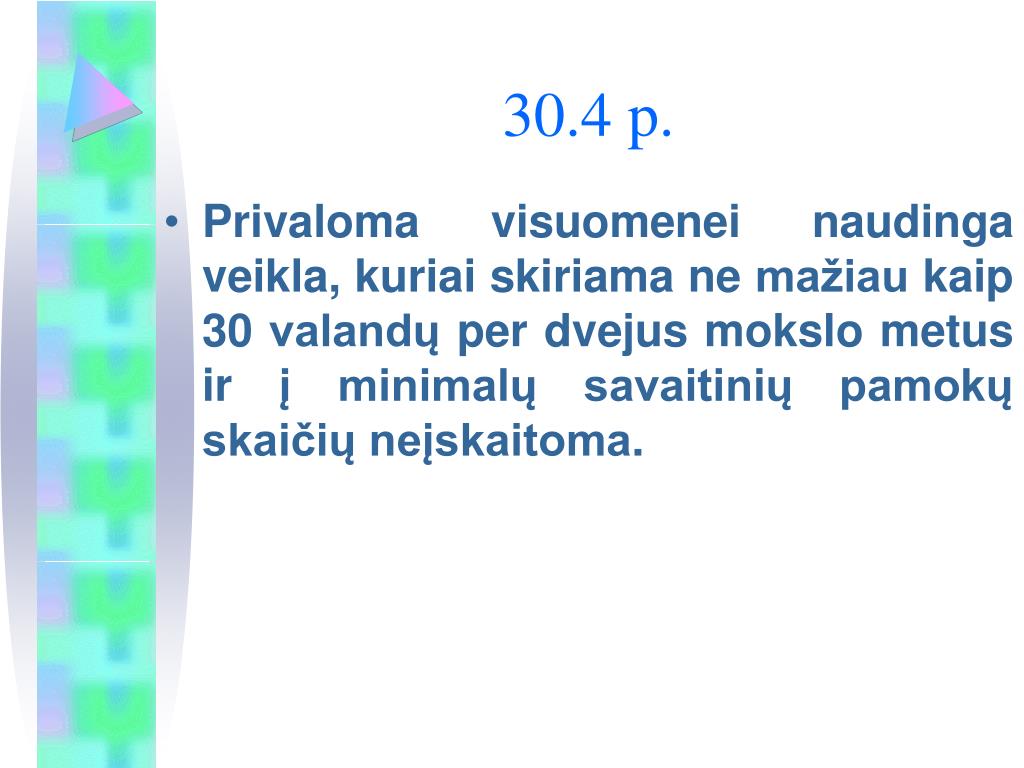 30.4 p.

• Privaloma visuomenei naudinga veikla, kuriai skiriama ne mažiau kaip 30 valandų per dvejus mokslo metus ir į minimalų savaitinių pamokų skaičių neįskaitoma.